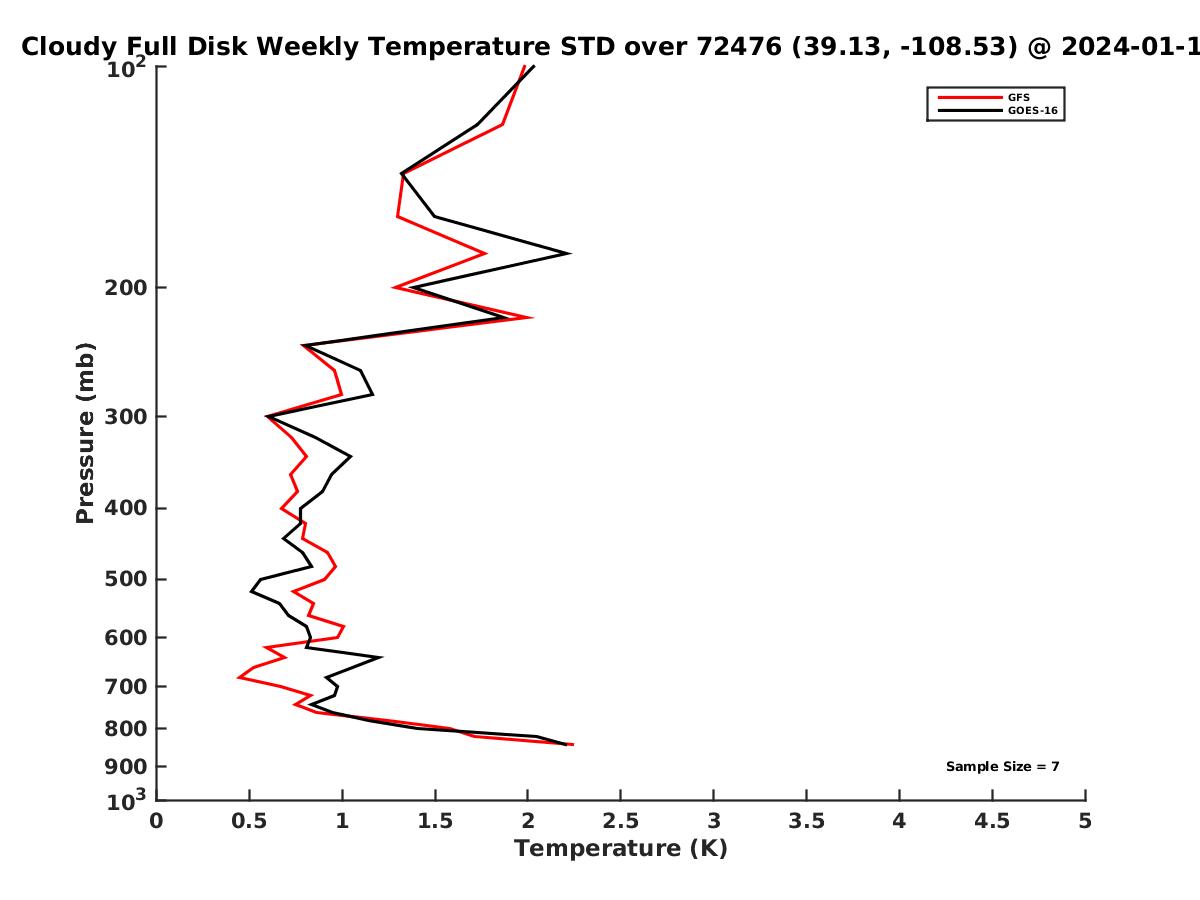 Cloudy Full Disk Weekly Temperature STD over 72476 (39.13, -108.53) @ 2024-01-1

GFS
GOES-16

Pressure (mb)

$10^2$
200
300
400
500
600
700
800
900
$10^3$

Sample Size = 7

0
0.5
1
1.5
2
2.5
3
3.5
4
4.5
5

Temperature (K)